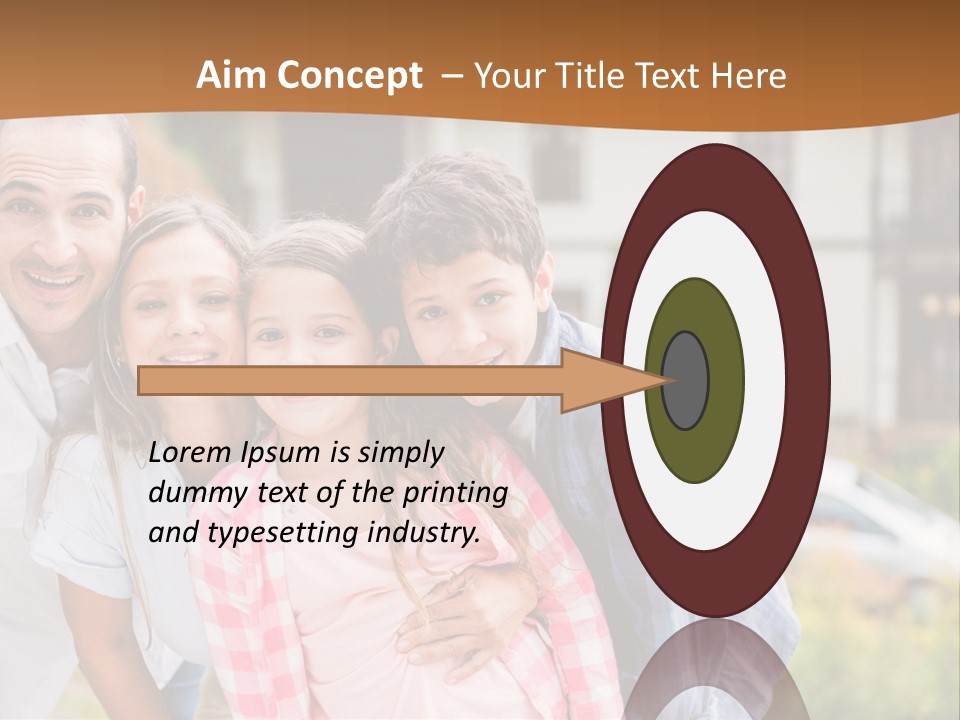 Aim Concept – Your Title Text Here

Lorem Ipsum is simply dummy text of the printing and typesetting industry.